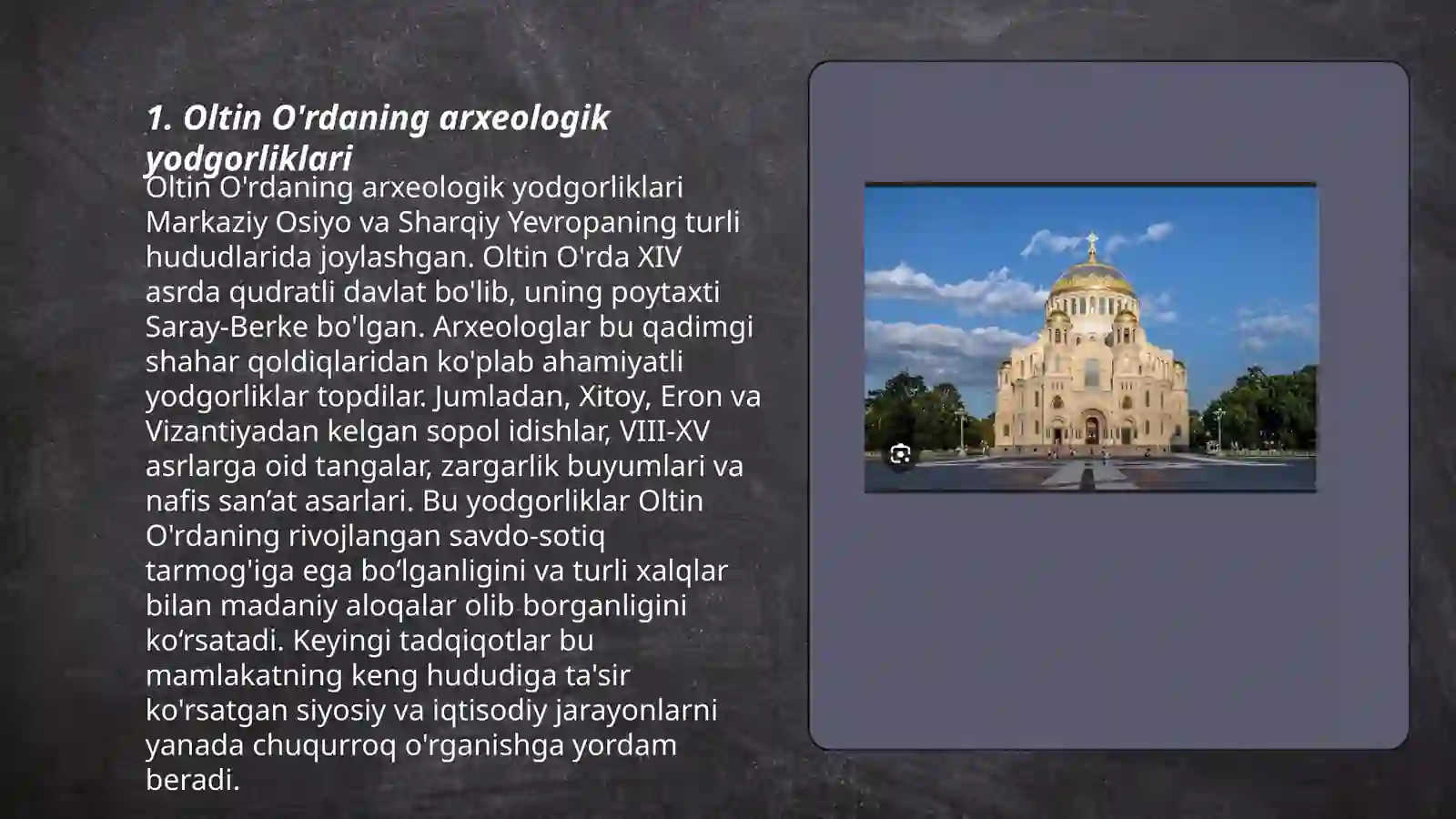 1. Oltin O'rdaning arxeologik yodgorliklari

Oltin O'rdaning arxeologik yodgorliklari Markaziy Osiyo va Sharqiy Yevropaning turli hududlarida joylashgan. Oltin O'rda XIV asrda qudratli davlat bo'lib, uning poytaxti Saray-Berke bo'lgan. Arxeologlar bu qadimgi shahar qoldiqlaridan ko'plab ahamiyatli yodgorliklar topdilar. Jumladan, Xitoy, Eron va Vizantiyadan kelgan sopol idishlar, VIII-XV asrlarga oid tangalar, zargarlik buyumlari va nafis san’at asarlari. Bu yodgorliklar Oltin O'rdaning rivojlangan savdo-sotiq tarmog'iga ega bo‘lganligini va turli xalqlar bilan madaniy aloqalar olib borganligini ko‘rsatadi. Keyingi tadqiqotlar bu mamlakatning keng hududiga ta'sir ko'rsatgan siyosiy va iqtisodiy jarayonlarni yanada chuqurroq o'rganishga yordam beradi.